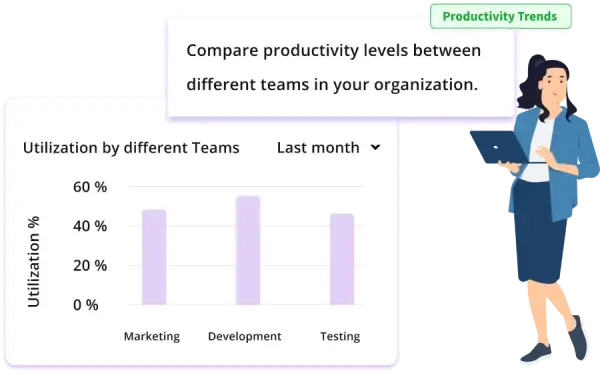 Productivity Trends

Compare productivity levels between different teams in your organization.

Utilization by different Teams

Last month

Utilization %

60 %
40 %
20 %
0 %

Marketing
Development
Testing